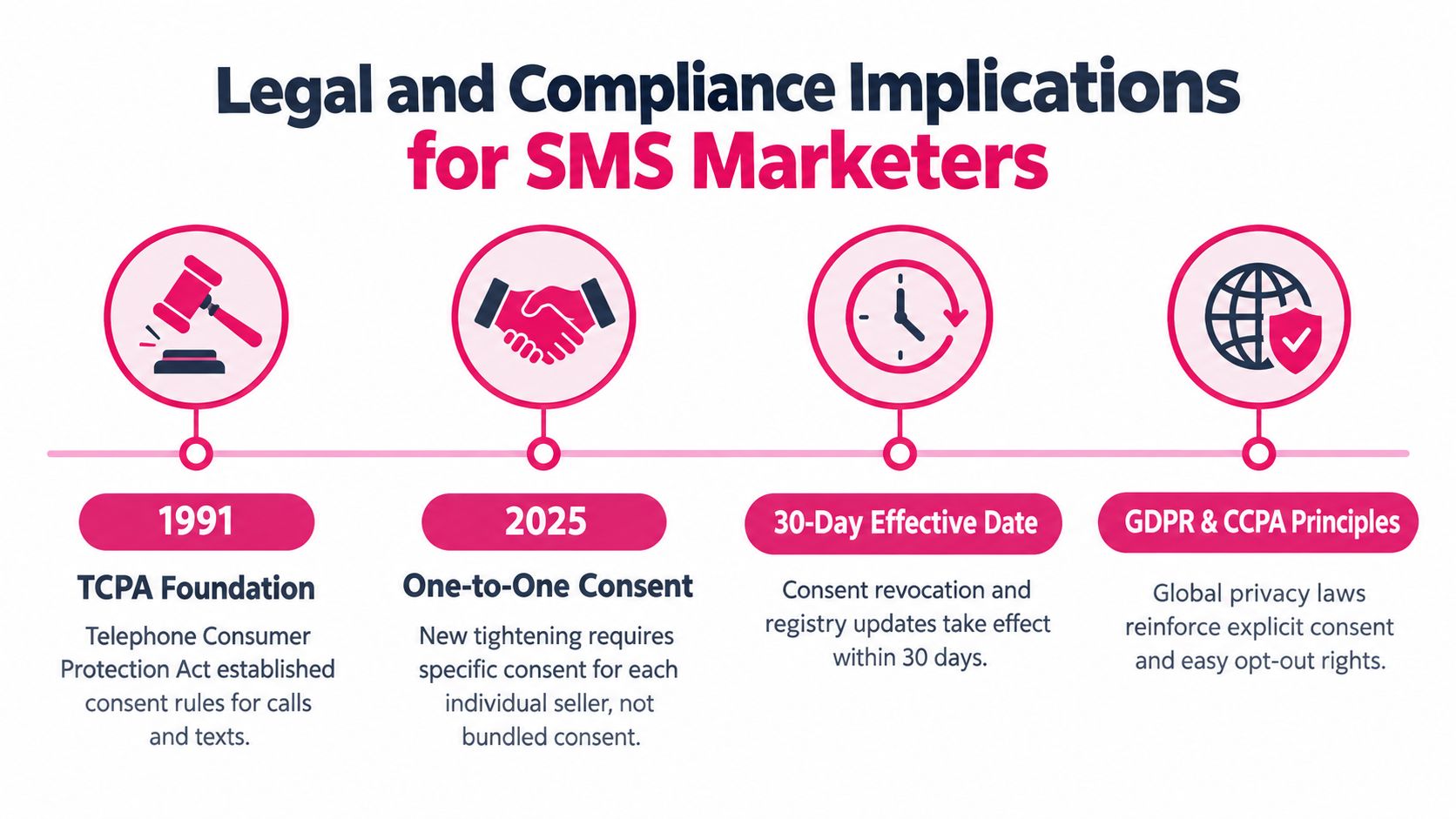 Legal and Compliance Implications for SMS Marketers

1991

TCPA Foundation

Telephone Consumer Protection Act established consent rules for calls and texts.

2025

One-to-One Consent

New tightening requires specific consent for each individual seller, not bundled consent.

30-Day Effective Date

Consent revocation and registry updates take effect within 30 days.

GDPR & CCPA Principles

Global privacy laws reinforce explicit consent and easy opt-out rights.